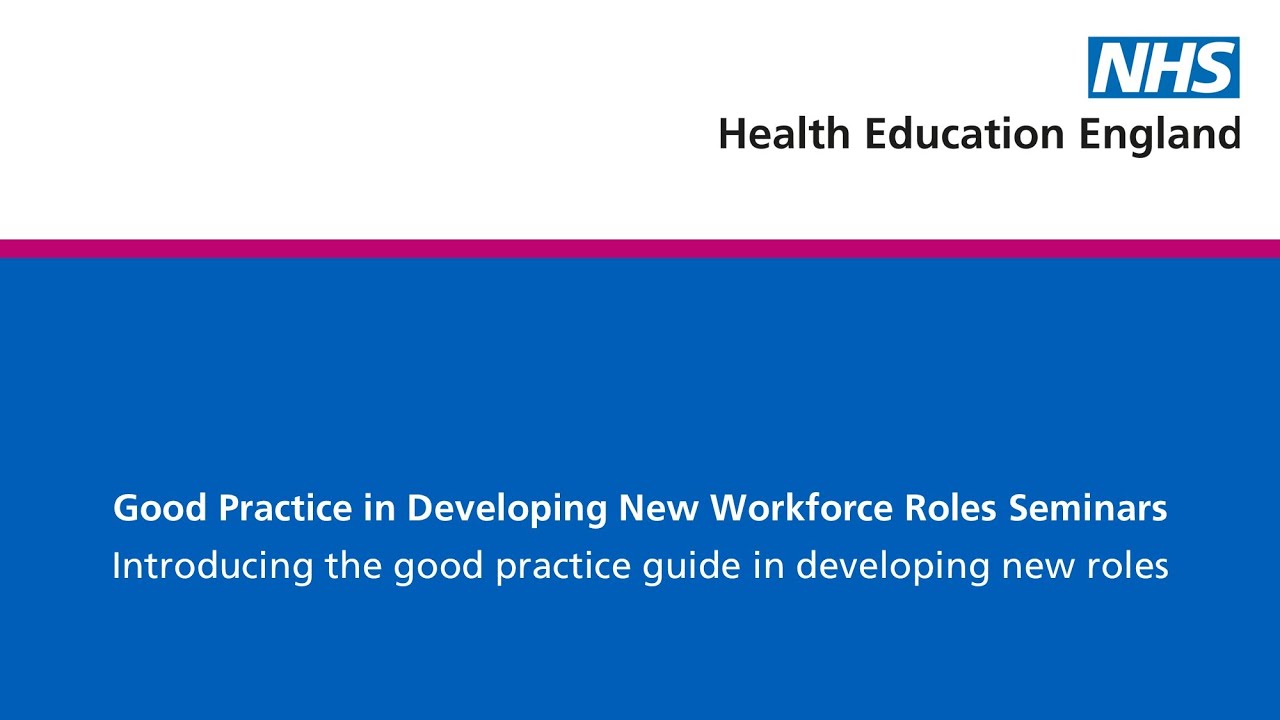 NHS
Health Education England

Good Practice in Developing New Workforce Roles Seminars
Introducing the good practice guide in developing new roles